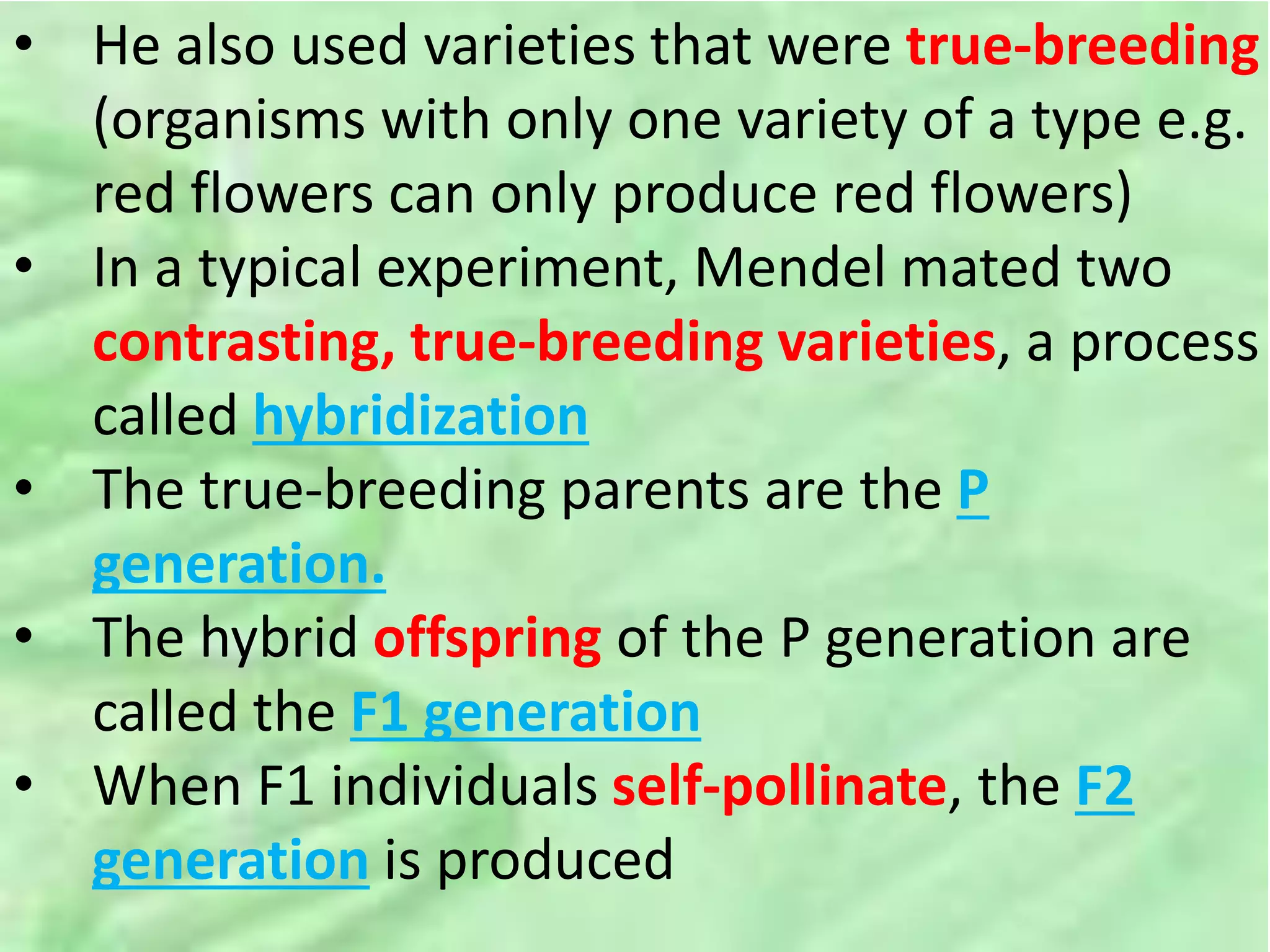 • He also used varieties that were true-breeding (organisms with only one variety of a type e.g. red flowers can only produce red flowers)
• In a typical experiment, Mendel mated two contrasting, true-breeding varieties, a process called hybridization
• The true-breeding parents are the P generation.
• The hybrid offspring of the P generation are called the F1 generation
• When F1 individuals self-pollinate, the F2 generation is produced